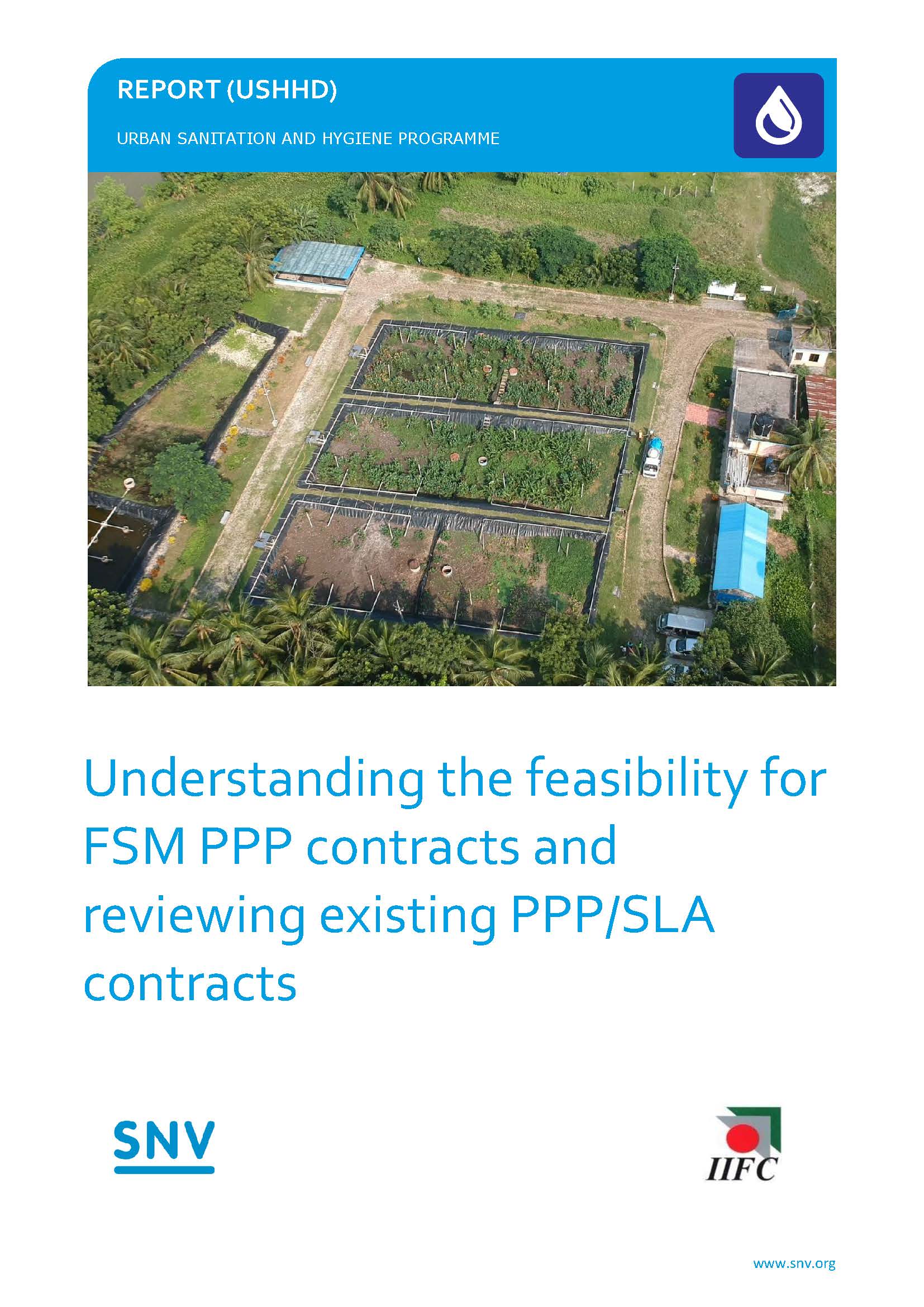 REPORT (USHHD)

URBAN SANITATION AND HYGIENE PROGRAMME

Understanding the feasibility for FSM PPP contracts and reviewing existing PPP/SLA contracts

SNV

IIFC

www.snv.org